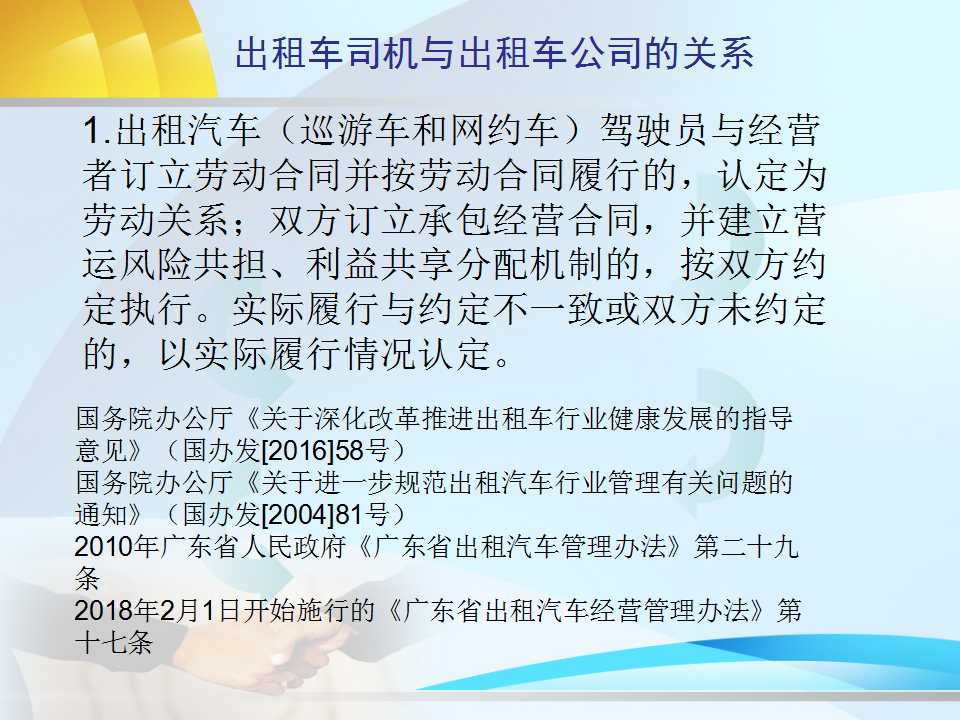 出租车司机与出租车公司的关系

1.出租汽车（巡游车和网约车）驾驶员与经营者订立劳动合同并按劳动合同履行的，认定为劳动关系；双方订立承包经营合同，并建立营运风险共担、利益共享分配机制的，按双方约定执行。实际履行与约定不一致或双方未约定的，以实际履行情况认定。

国务院办公厅《关于深化改革推进出租车行业健康发展的指导意见》（国办发[2016]58号）
国务院办公厅《关于进一步规范出租汽车行业管理有关问题的通知》（国办发[2004]81号）
2010年广东省人民政府《广东省出租汽车管理办法》第二十九条
2018年2月1日开始施行的《广东省出租汽车经营管理办法》第十七条